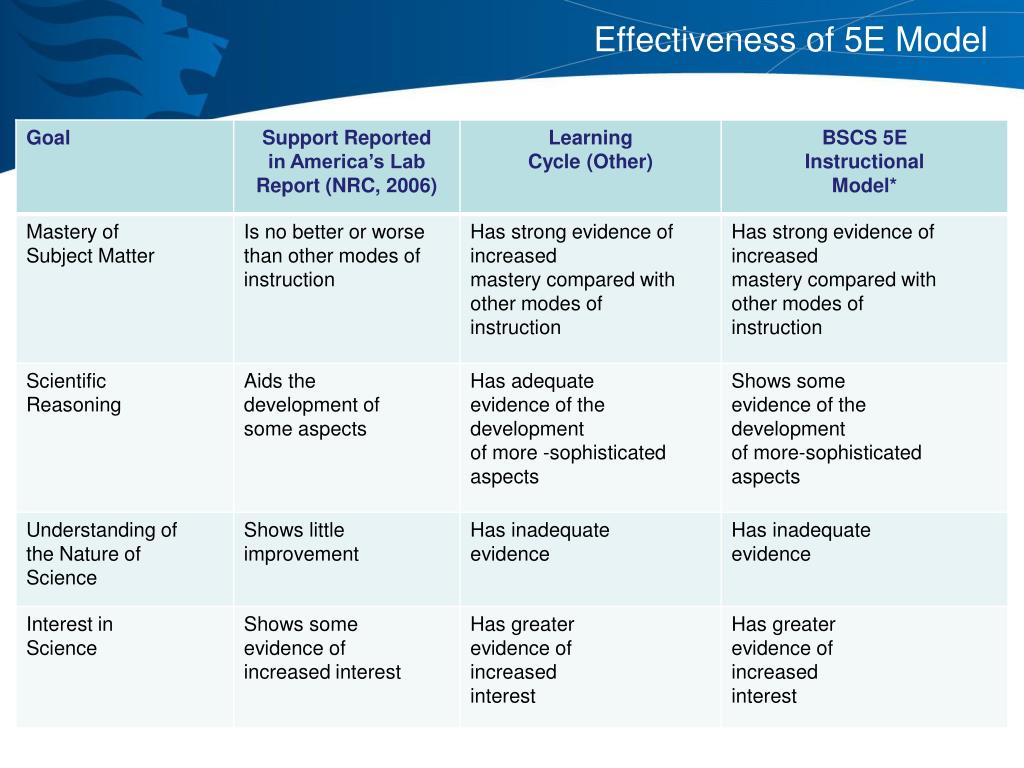 Effectiveness of 5E Model

| Goal | Support Reported in America's Lab Report (NRC, 2006) | Learning Cycle (Other) | BSCS 5E Instructional Model* |
|---|---|---|---|
| Mastery of Subject Matter | Is no better or worse than other modes of instruction | Has strong evidence of increased mastery compared with other modes of instruction | Has strong evidence of increased mastery compared with other modes of instruction |
| Scientific Reasoning | Aids the development of some aspects | Has adequate evidence of the development of more -sophisticated aspects | Shows some evidence of the development of more-sophisticated aspects |
| Understanding of the Nature of Science | Shows little improvement | Has inadequate evidence | Has inadequate evidence |
| Interest in Science | Shows some evidence of increased interest | Has greater evidence of increased interest | Has greater evidence of increased interest |